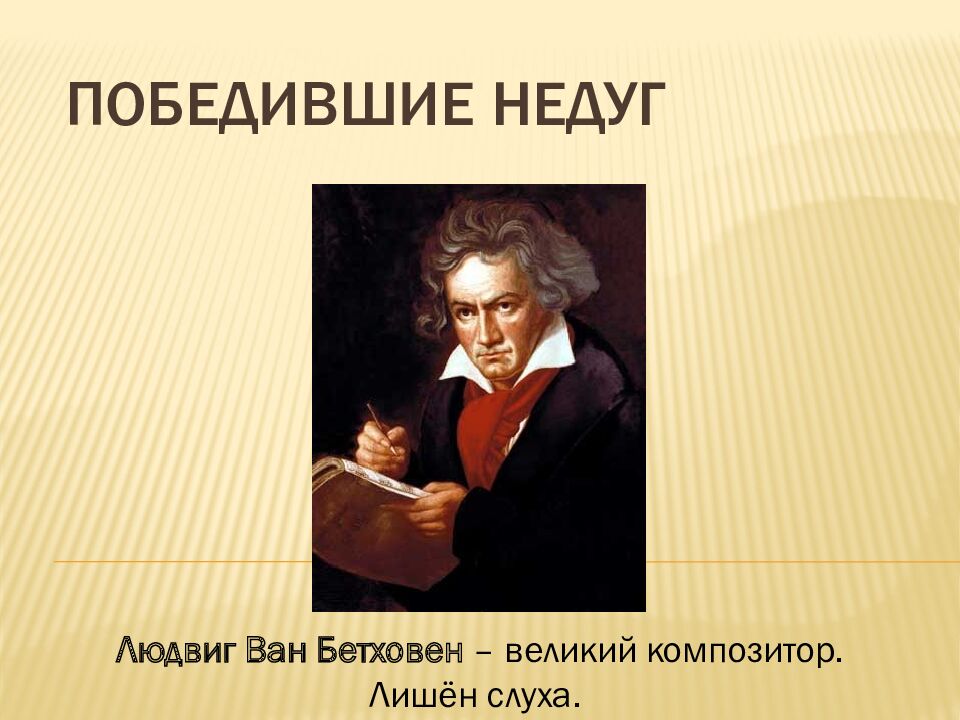 ПОБЕДИВШИЕ НЕДУГ

Людвиг Ван Бетховен – великий композитор. Лишён слуха.